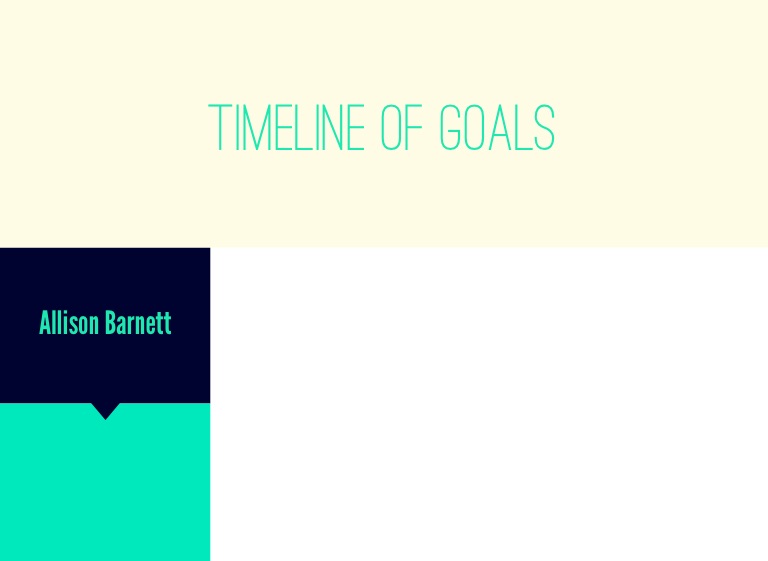 TIMELINE OF GOALS

Allison Barnett